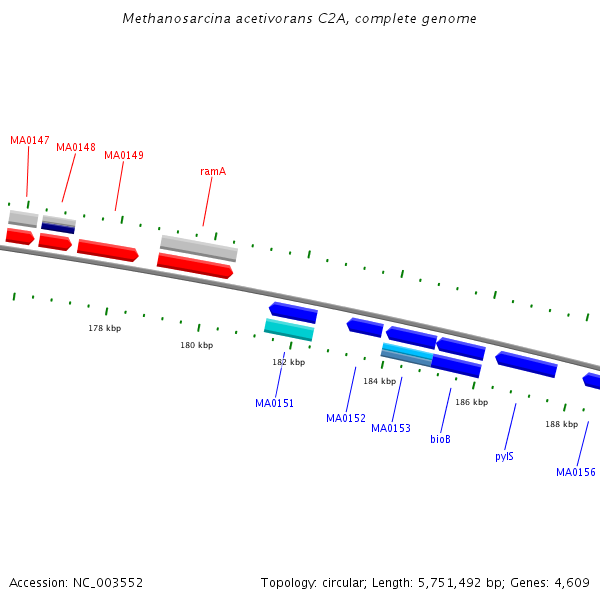 Methanosarcina acetivorans C2A, complete genome

MA0147
MA0148
MA0149
ramA

178 kbp
180 kbp
182 kbp
184 kbp
186 kbp
188 kbp

MA0151
MA0152
MA0153
bioB
pylS
MA0156

Accession: NC_003552

Topology: circular; Length: 5,751,492 bp; Genes: 4,609